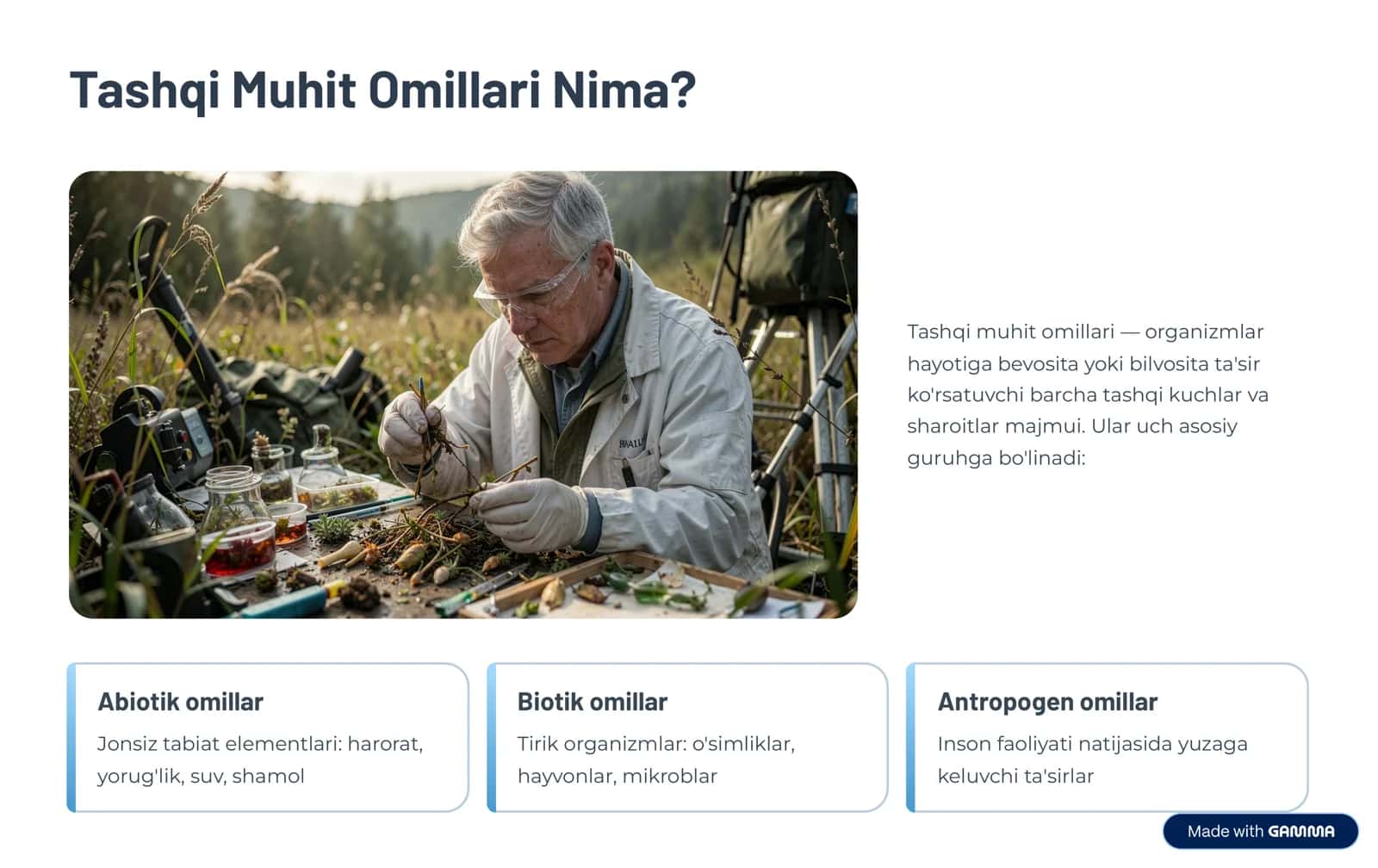 Tashqi Muhit Omillari Nima?

Tashqi muhit omillari — organizmlar hayotiga bevosita yoki bilvosita ta'sir ko'rsatuvchi barcha tashqi kuchlar va sharoitlar majmui. Ular uch asosiy guruhga bo'linadi:

Abiotik omillar

Jonsiz tabiat elementlari: harorat, yorug'lik, suv, shamol

Biotik omillar

Tirik organizmlar: o'simliklar, hayvonlar, mikroblar

Antropogen omillar

Inson faoliyati natijasida yuzaga keluvchi ta'sirlar

Made with GAMMA